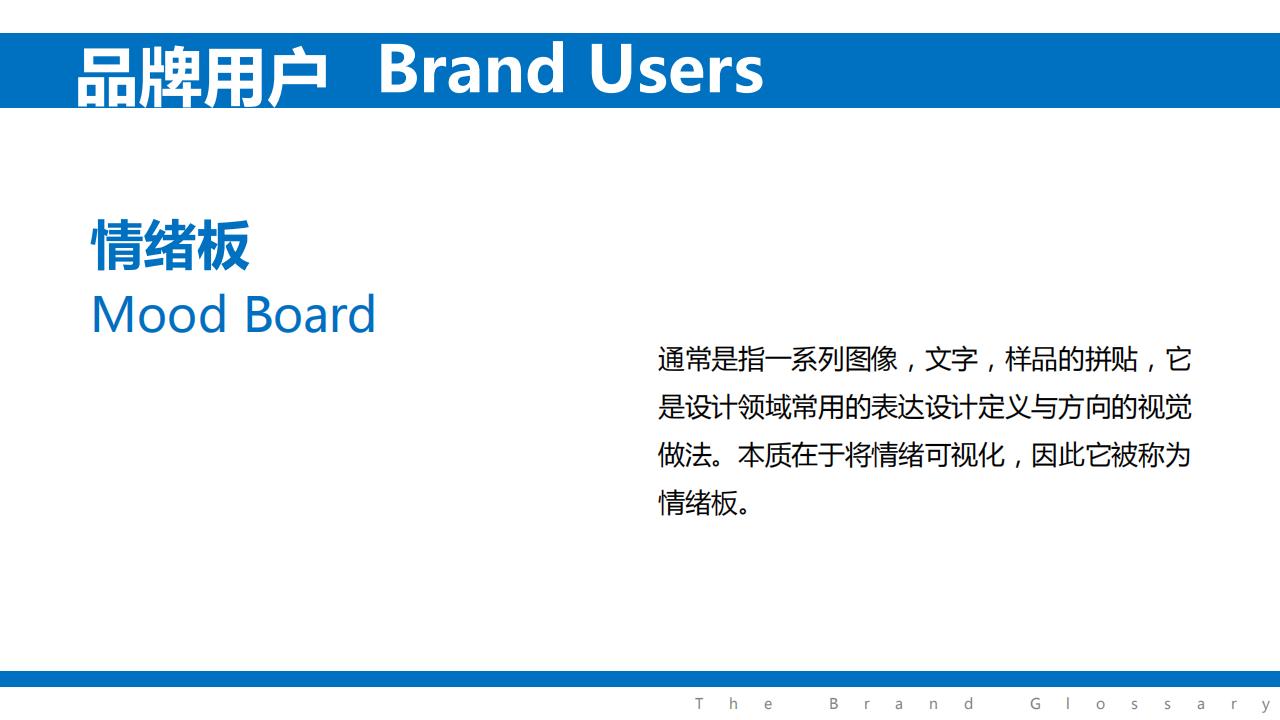 品牌用户 Brand Users

情绪板
Mood Board

通常是指一系列图像，文字，样品的拼贴，它是设计领域常用的表达设计定义与方向的视觉做法。本质在于将情绪可视化，因此它被称为情绪板。

The Brand Glossary